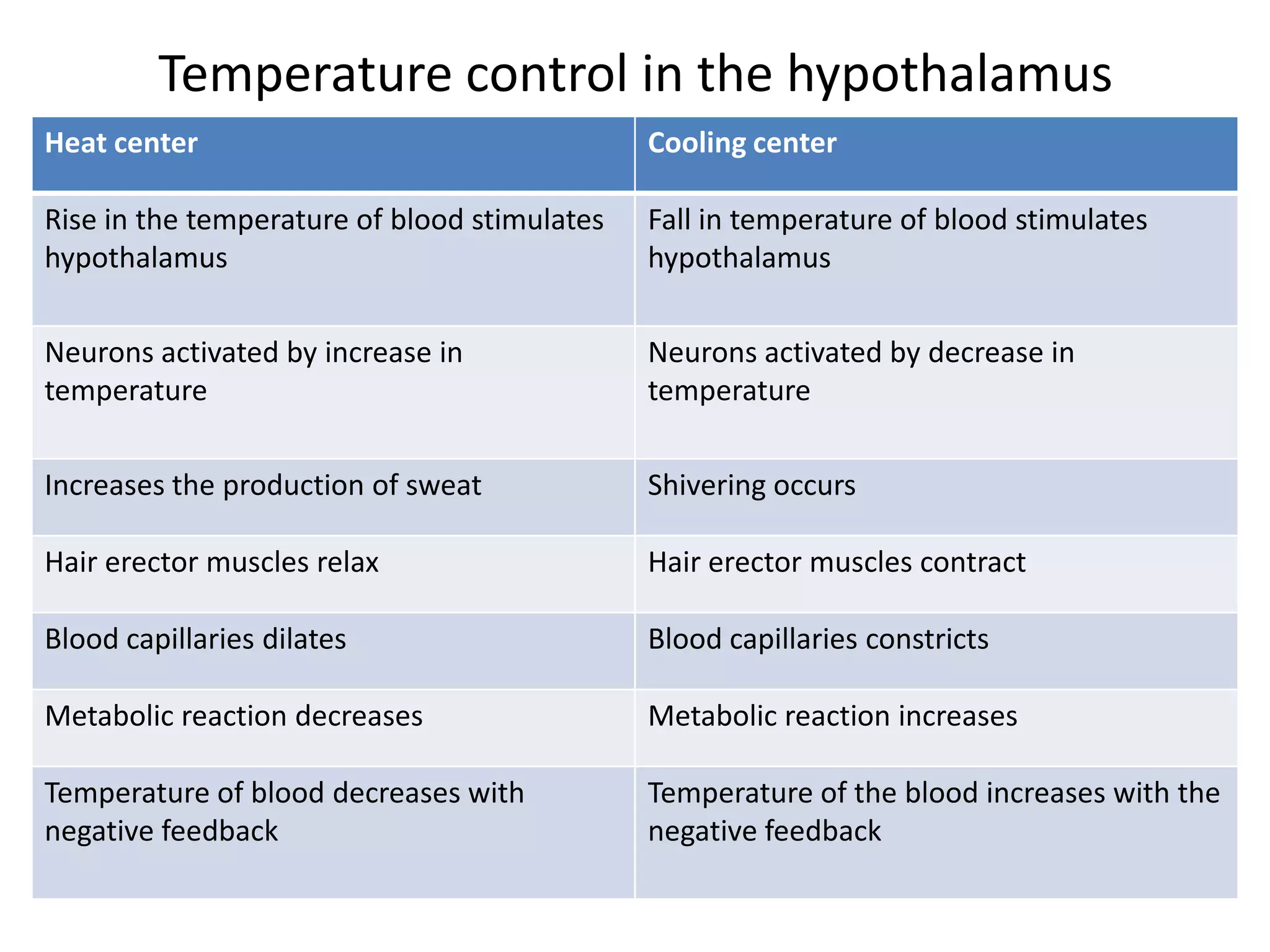 Temperature control in the hypothalamus

| Heat center | Cooling center |
|---|---|
| Rise in the temperature of blood stimulates hypothalamus | Fall in temperature of blood stimulates hypothalamus |
| Neurons activated by increase in temperature | Neurons activated by decrease in temperature |
| Increases the production of sweat | Shivering occurs |
| Hair erector muscles relax | Hair erector muscles contract |
| Blood capillaries dilates | Blood capillaries constricts |
| Metabolic reaction decreases | Metabolic reaction increases |
| Temperature of blood decreases with negative feedback | Temperature of the blood increases with the negative feedback |